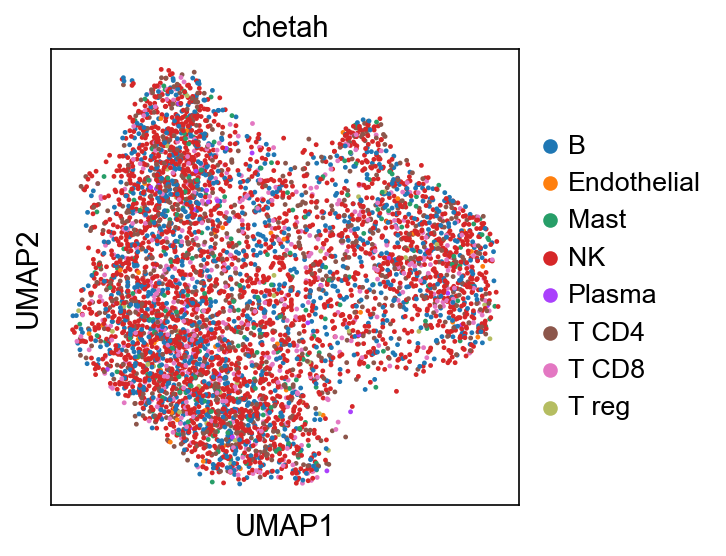 chetah

UMAP2

UMAP1

B
Endothelial
Mast
NK
Plasma
T CD4
T CD8
T reg